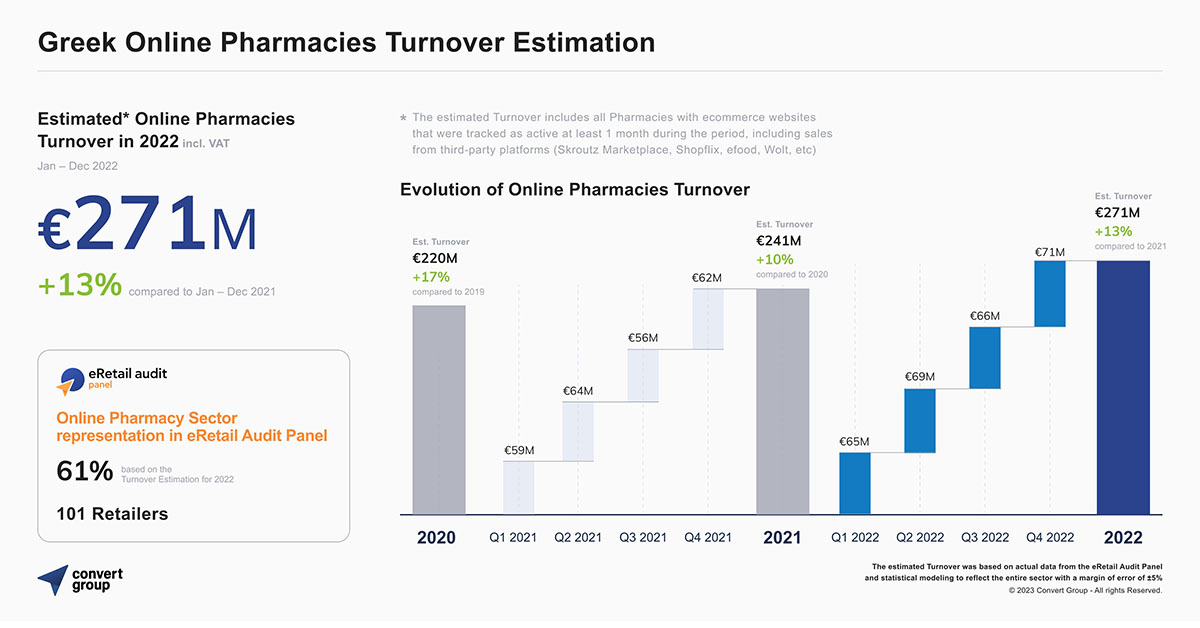 Greek Online Pharmacies Turnover Estimation

Estimated* Online Pharmacies Turnover in 2022 incl. VAT
Jan – Dec 2022

€271M
+13% compared to Jan – Dec 2021

eRetail audit panel
Online Pharmacy Sector representation in eRetail Audit Panel
61% based on the Turnover Estimation for 2022
101 Retailers

convert group

* The estimated Turnover includes all Pharmacies with ecommerce websites that were tracked as active at least 1 month during the period, including sales from third-party platforms (Skroutz Marketplace, Shopflix, efood, Wolt, etc)

Evolution of Online Pharmacies Turnover

Est. Turnover
€220M
+17%
compared to 2019

€59M
€64M
€56M
€62M

Est. Turnover
€241M
+10%
compared to 2020

€65M
€69M
€66M
€71M

Est. Turnover
€271M
+13%
compared to 2021

2020
Q1 2021
Q2 2021
Q3 2021
Q4 2021
2021
Q1 2022
Q2 2022
Q3 2022
Q4 2022
2022

The estimated Turnover was based on actual data from the eRetail Audit Panel and statistical modeling to reflect the entire sector with a margin of error of ±5%
© 2023 Convert Group - All rights Reserved.